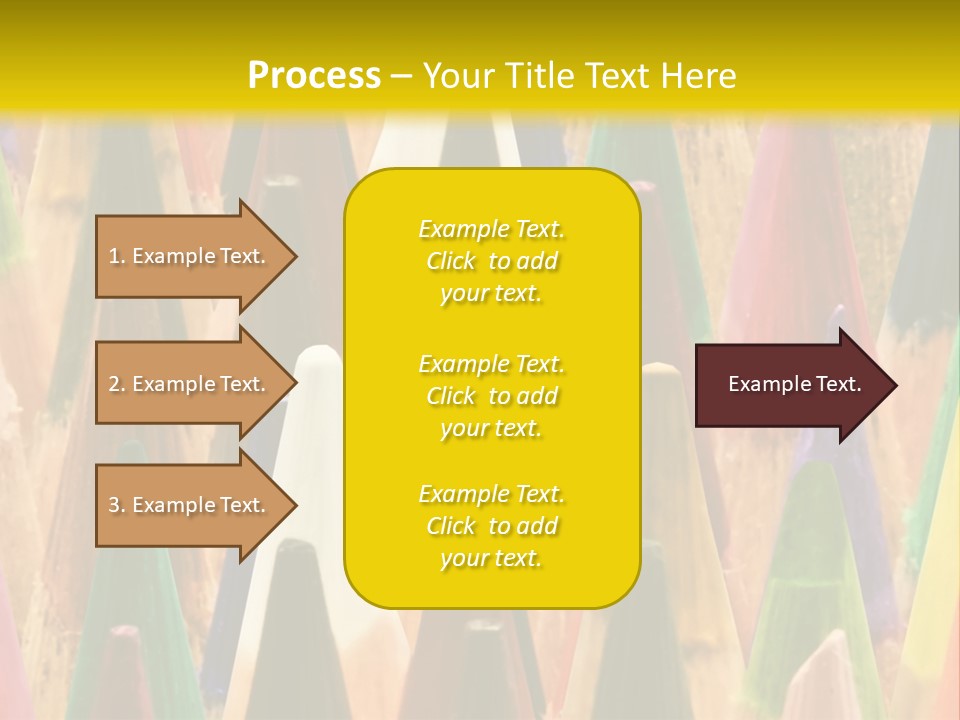 Process – Your Title Text Here

1. Example Text.

2. Example Text.

3. Example Text.

Example Text. Click to add your text.

Example Text. Click to add your text.

Example Text. Click to add your text.

Example Text.